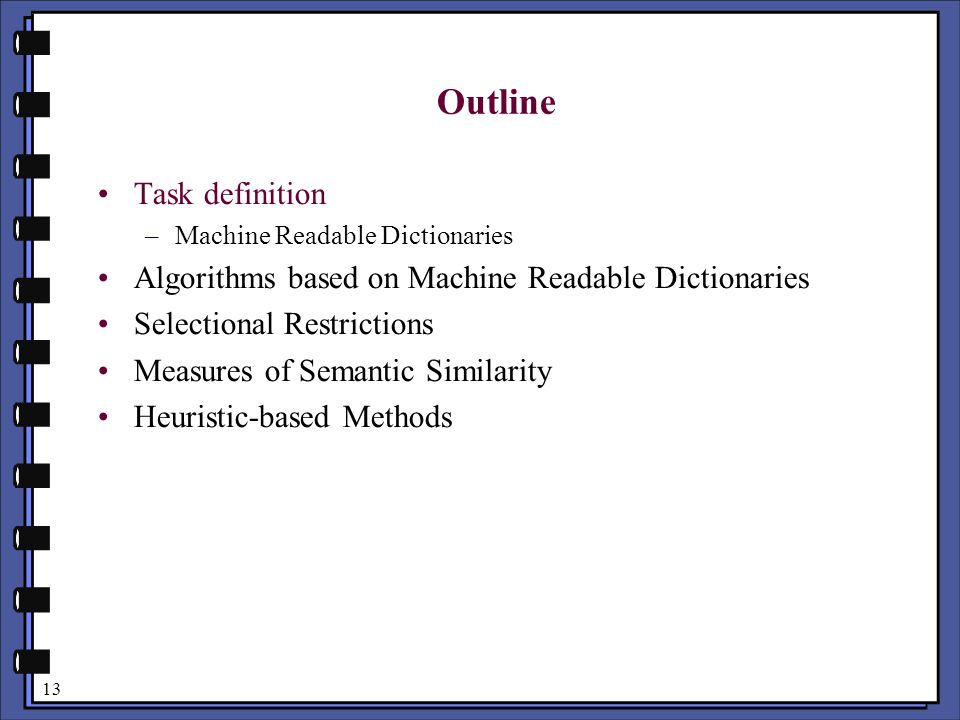 Outline

• Task definition
– Machine Readable Dictionaries
• Algorithms based on Machine Readable Dictionaries
• Selectional Restrictions
• Measures of Semantic Similarity
• Heuristic-based Methods

13